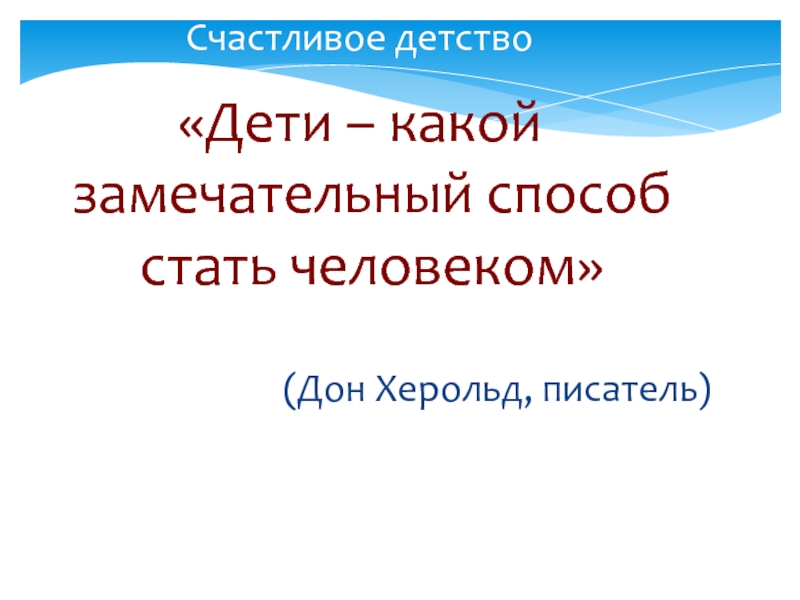 Счастливое детство

«Дети – какой замечательный способ стать человеком»

(Дон Херольд, писатель)